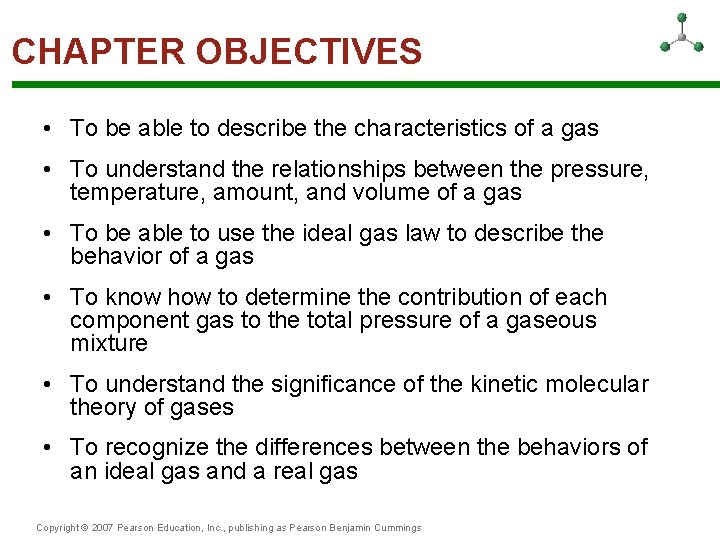 CHAPTER OBJECTIVES

• To be able to describe the characteristics of a gas

• To understand the relationships between the pressure, temperature, amount, and volume of a gas

• To be able to use the ideal gas law to describe the behavior of a gas

• To know how to determine the contribution of each component gas to the total pressure of a gaseous mixture

• To understand the significance of the kinetic molecular theory of gases

• To recognize the differences between the behaviors of an ideal gas and a real gas

Copyright © 2007 Pearson Education, Inc., publishing as Pearson Benjamin Cummings